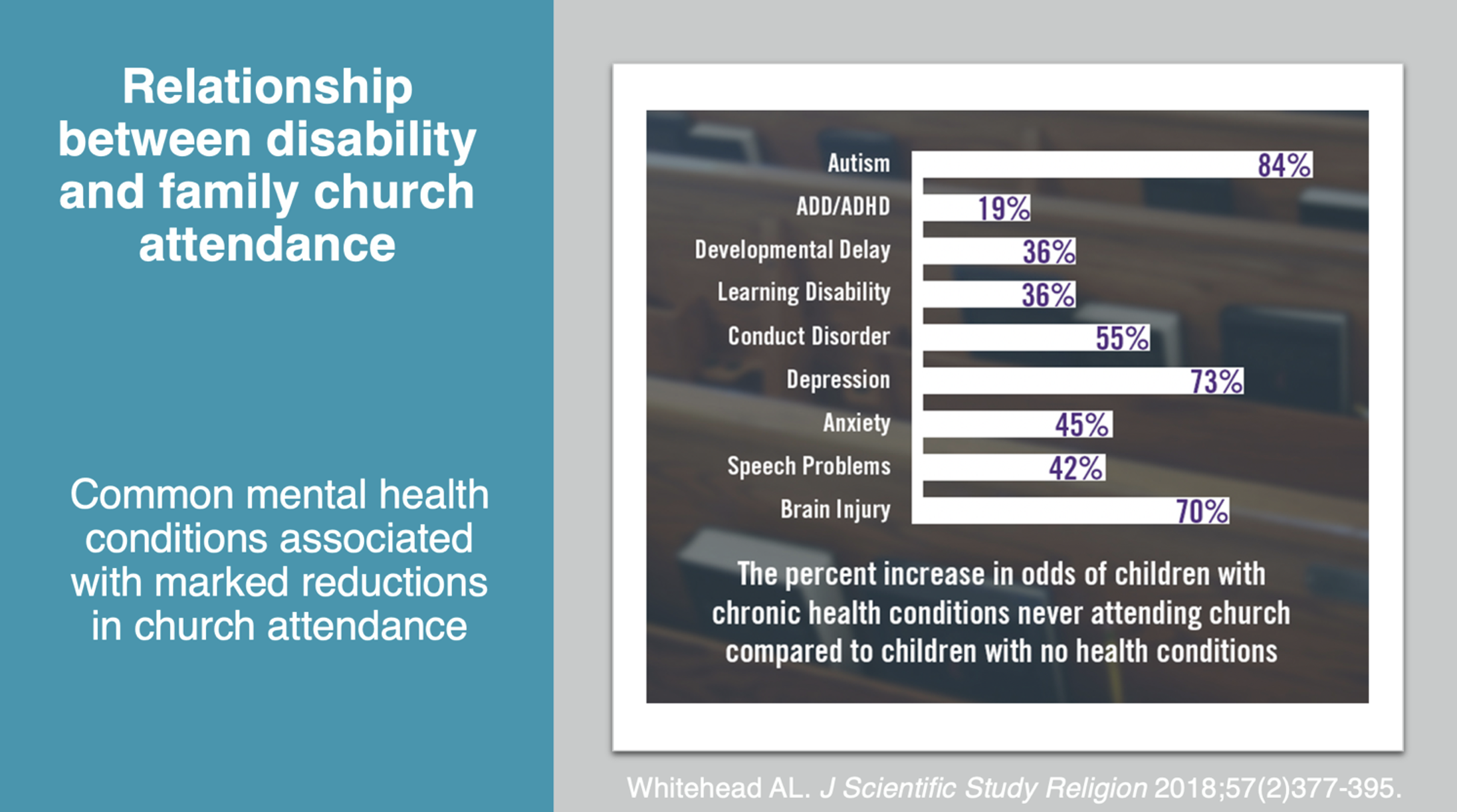 Relationship between disability and family church attendance

Common mental health conditions associated with marked reductions in church attendance

Autism 84%
ADD/ADHD 19%
Developmental Delay 36%
Learning Disability 36%
Conduct Disorder 55%
Depression 73%
Anxiety 45%
Speech Problems 42%
Brain Injury 70%

The percent increase in odds of children with chronic health conditions never attending church compared to children with no health conditions

Whitehead AL. J Scientific Study Religion 2018;57(2)377-395.